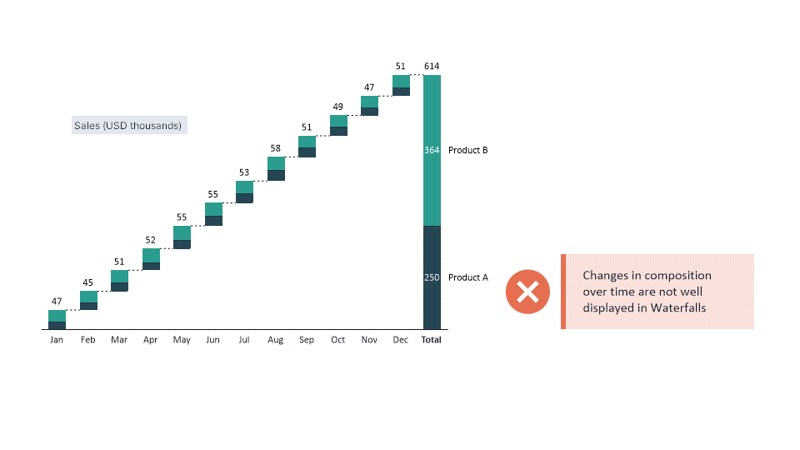 Sales (USD thousands)

47
45
51
52
55
55
53
58
51
49
47
51
614

364 Product B

250 Product A

Jan Feb Mar Apr May Jun Jul Aug Sep Oct Nov Dec Total

Changes in composition over time are not well displayed in Waterfalls